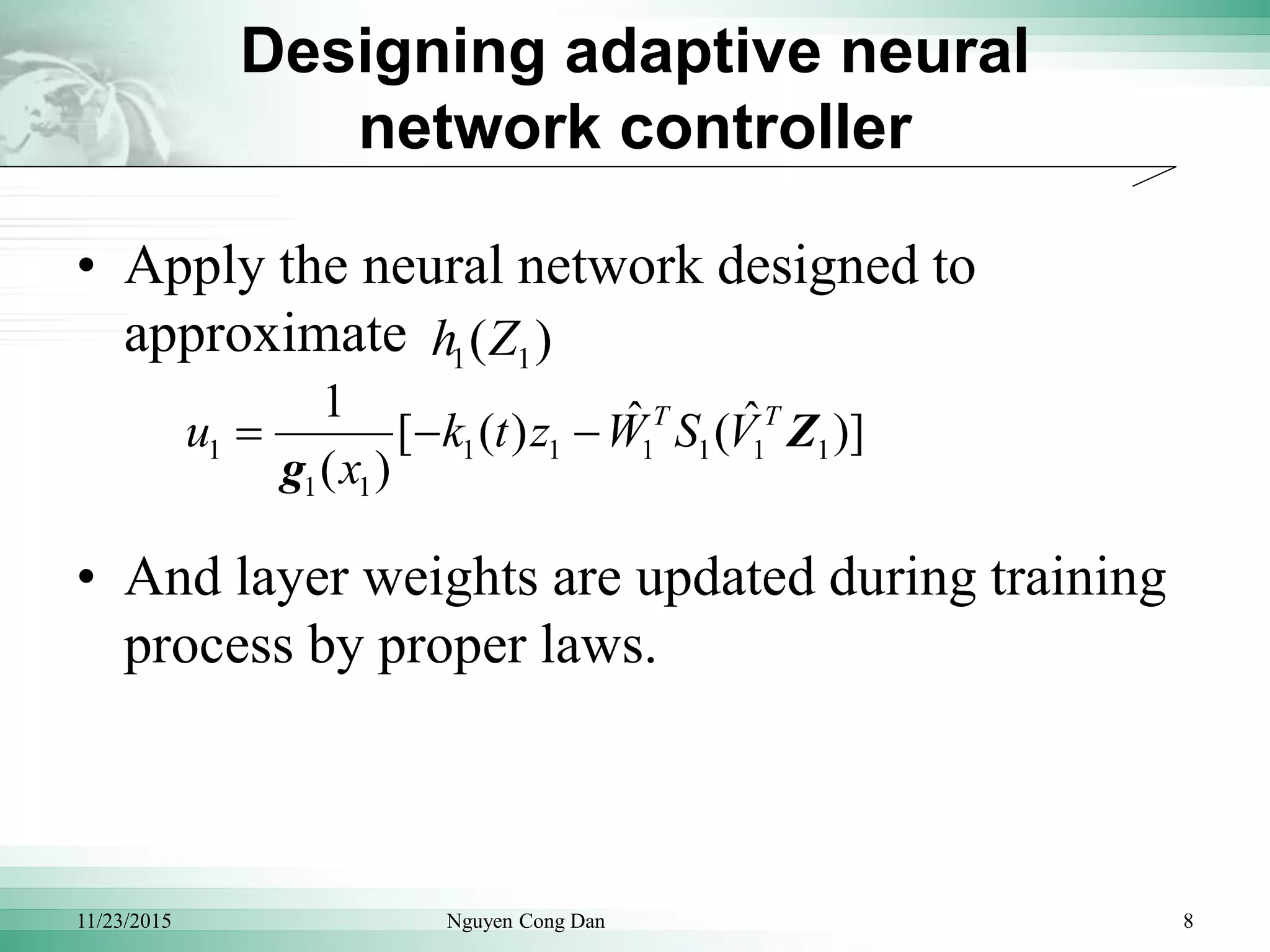 Designing adaptive neural network controller

• Apply the neural network designed to approximate $h_1(Z_1)$

$u_1 = \frac{1}{\boldsymbol{g}_1(x_1)}[-k_1(t)z_1 - \hat{W}_1^T S_1(\hat{V}_1^T \boldsymbol{Z}_1)]$

• And layer weights are updated during training process by proper laws.

11/23/2015 Nguyen Cong Dan 8